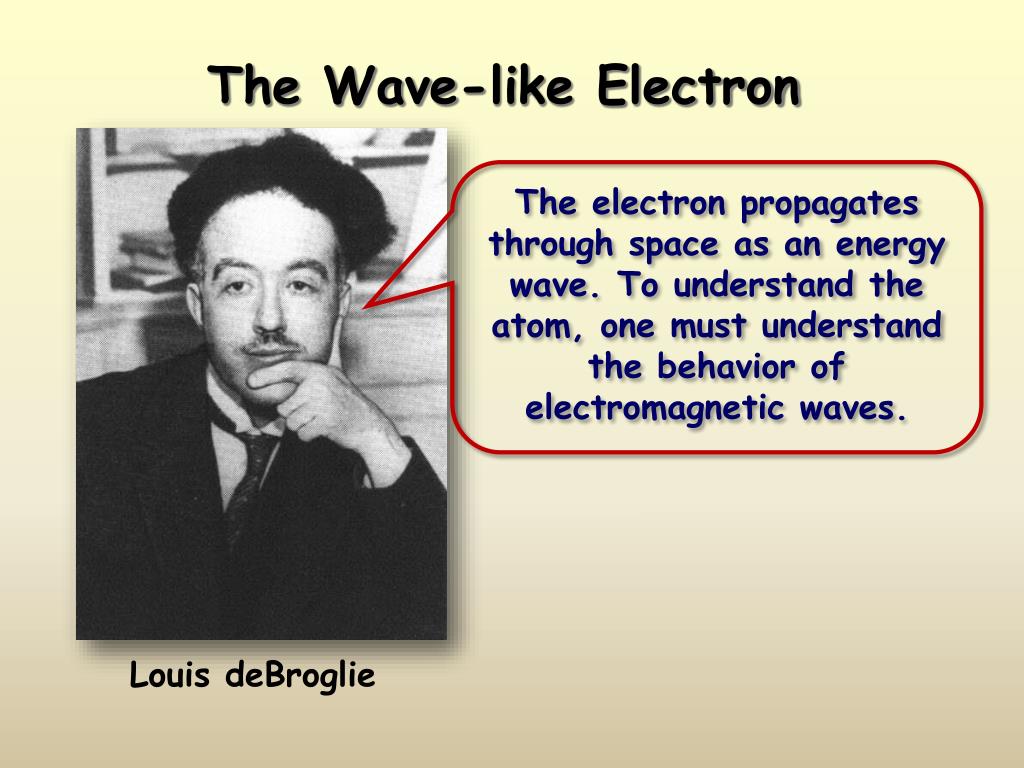 The Wave-like Electron

The electron propagates through space as an energy wave. To understand the atom, one must understand the behavior of electromagnetic waves.

Louis deBroglie